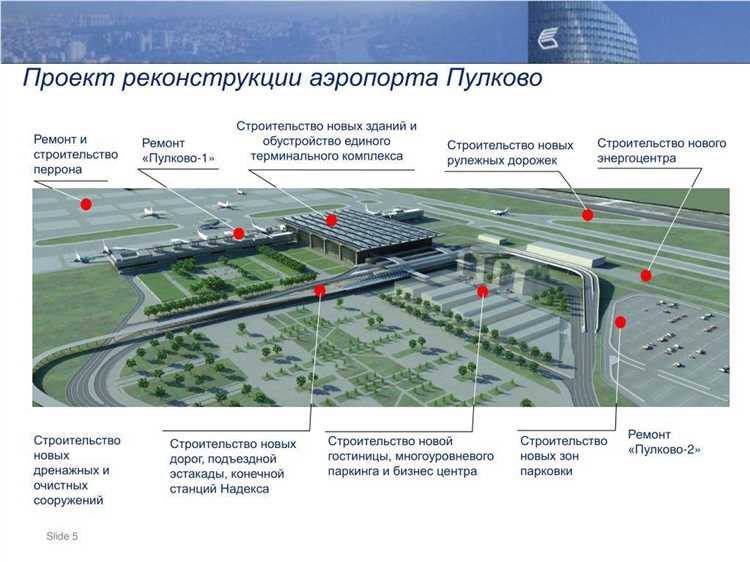 Проект реконструкции аэропорта Пулково

Ремонт и строительство перрона

Ремонт «Пулково-1»

Строительство новых зданий и обустройство единого терминального комплекса

Строительство новых рулежных дорожек

Строительство нового энергоцентра

Строительство новых дренажных и очистных сооружений

Строительство новых дорог, подъездной эстакады, конечной станций Надекса

Строительство новой гостиницы, многоуровневого паркинга и бизнес центра

Строительство новых зон парковки

Ремонт «Пулково-2»

Slide 5